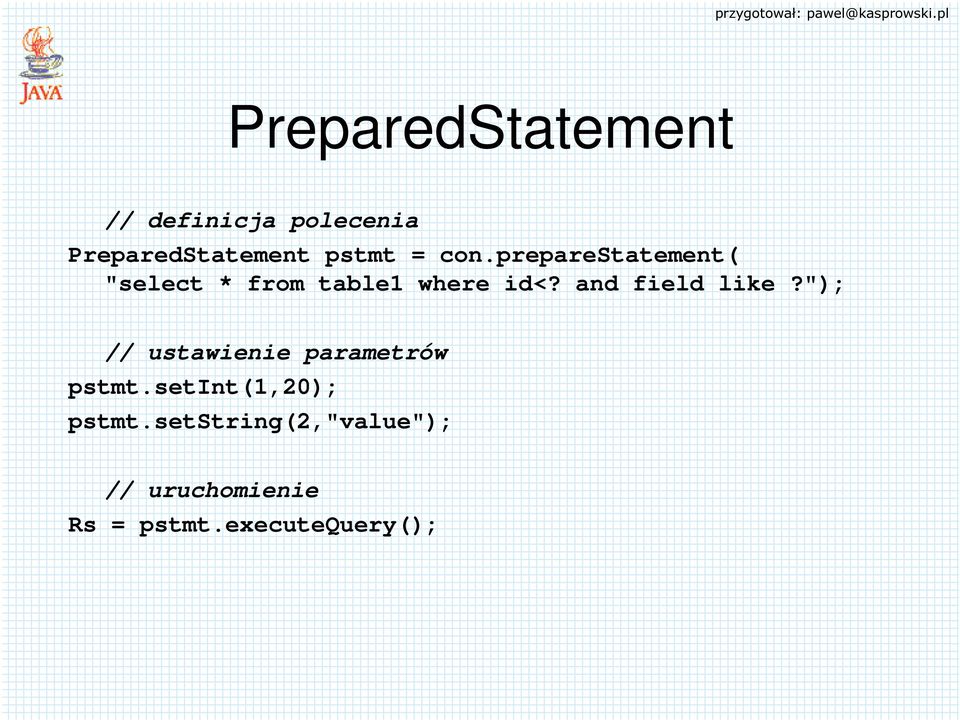 przygotował: pawel@kasprowski.pl

JAVA

PreparedStatement

// definicja polecenia
PreparedStatement pstmt = con.prepareStatement(
"select * from table1 where id<? and field like ?");

// ustawienie parametrów
pstmt.setInt(1,20);
pstmt.setString(2,"value");

// uruchomienie
Rs = pstmt.executeQuery();